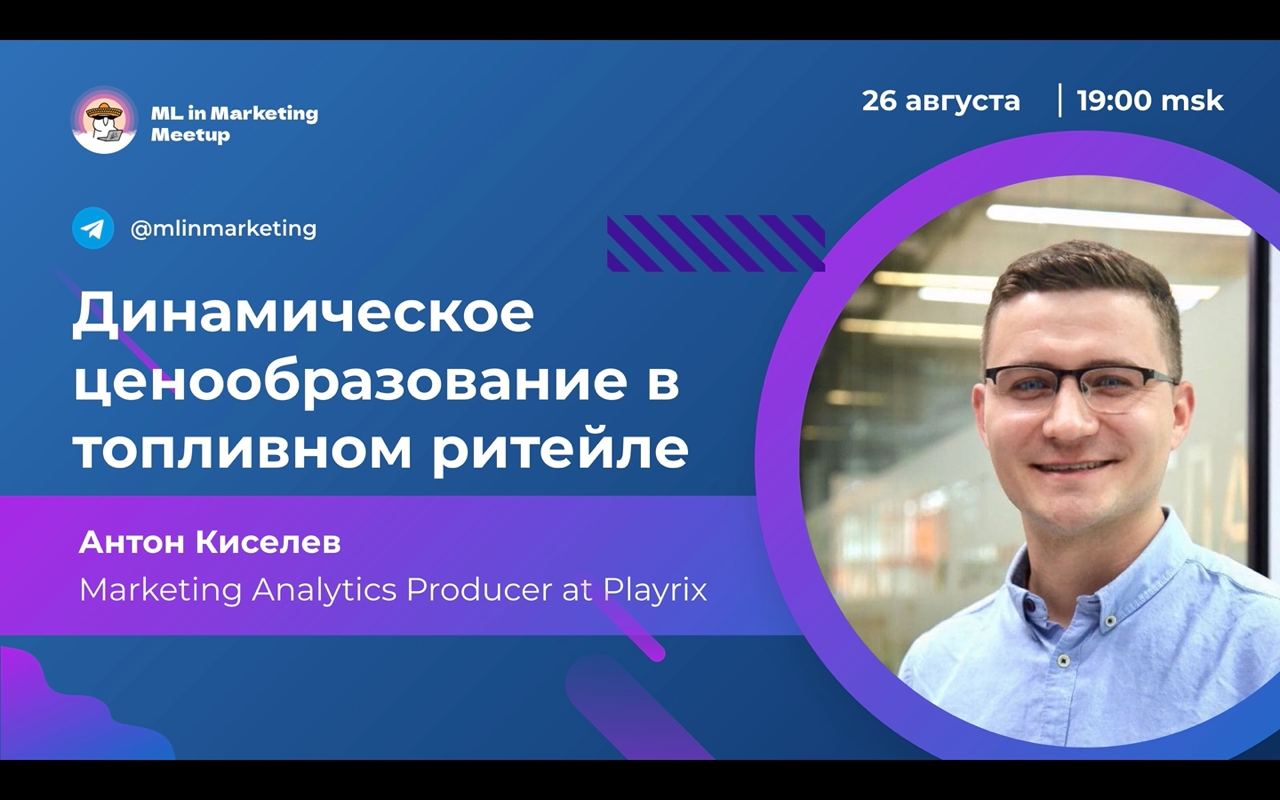 ML in Marketing Meetup

26 августа | 19:00 msk

@mlinmarketing

Динамическое ценообразование в топливном ритейле

Антон Киселев
Marketing Analytics Producer at Playrix